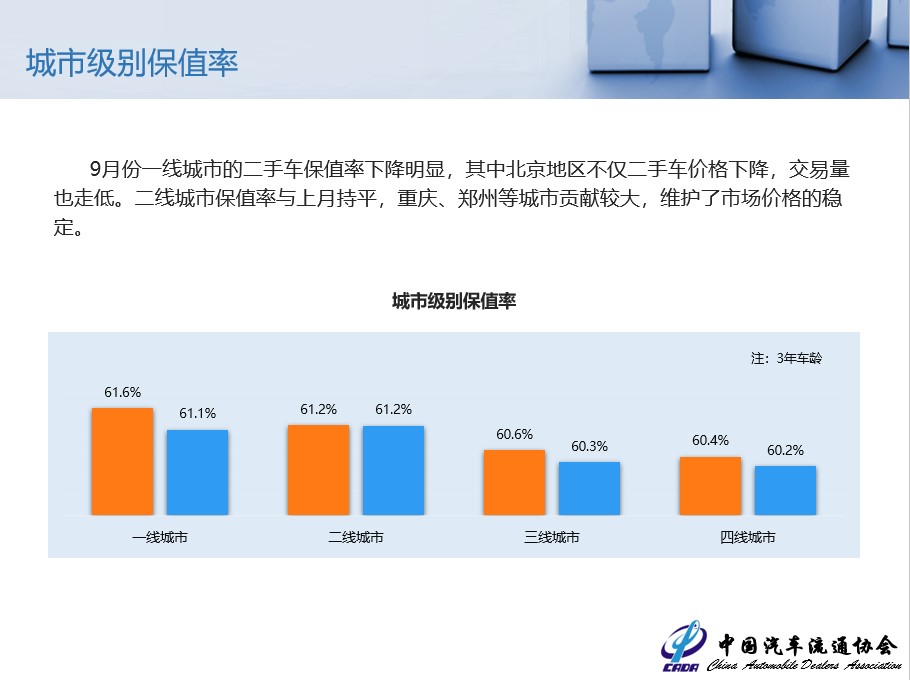 城市级别保值率

9月份一线城市的二手车保值率下降明显，其中北京地区不仅二手车价格下降，交易量也走低。二线城市保值率与上月持平，重庆、郑州等城市贡献较大，维护了市场价格的稳定。

城市级别保值率

注：3年车龄

61.6%
61.1%
61.2%
61.2%
60.6%
60.3%
60.4%
60.2%

一线城市
二线城市
三线城市
四线城市

CADA
中国汽车流通协会
China Automobile Dealers Association